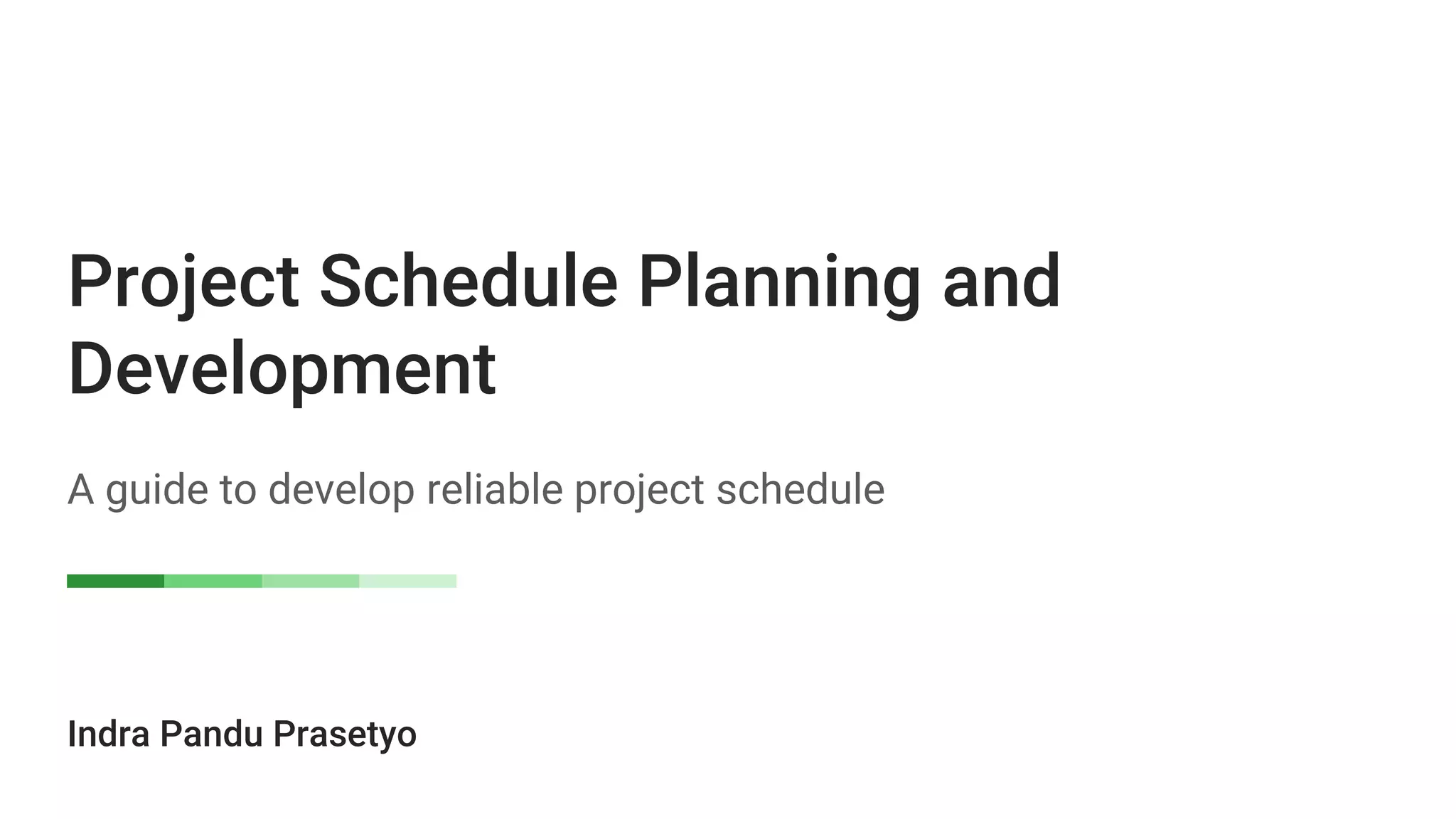 Project Schedule Planning and Development

A guide to develop reliable project schedule

Indra Pandu Prasetyo